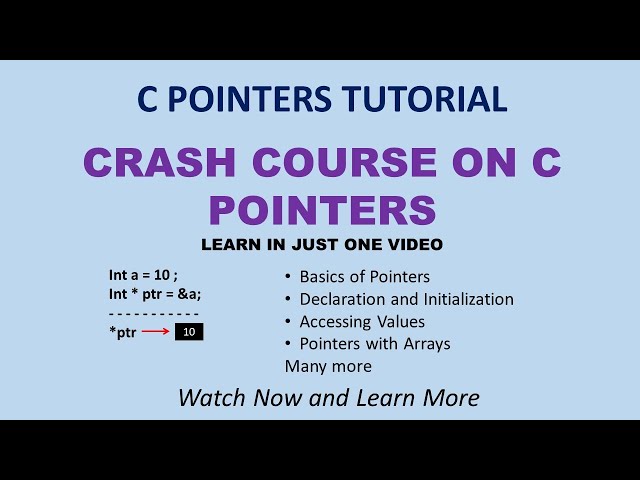 C POINTERS TUTORIAL

CRASH COURSE ON C POINTERS

LEARN IN JUST ONE VIDEO

Int a = 10 ;
Int * ptr = &a;
- - - - - - - - - - -
*ptr 10

• Basics of Pointers
• Declaration and Initialization
• Accessing Values
• Pointers with Arrays
Many more

Watch Now and Learn More